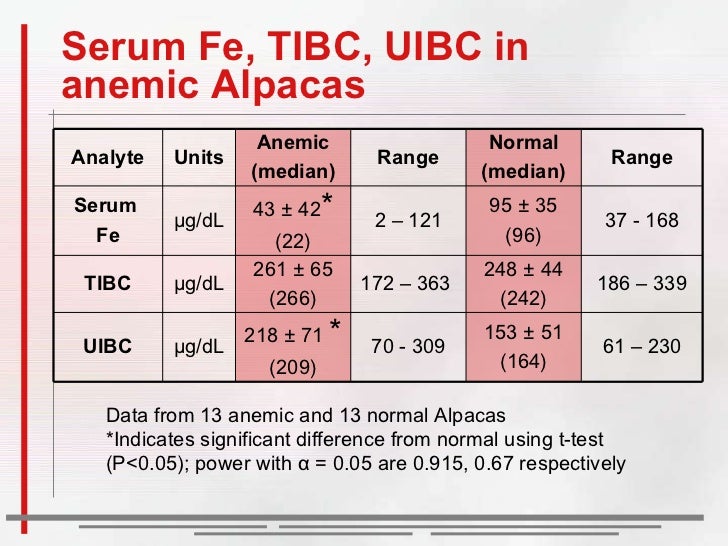 Serum Fe, TIBC, UIBC in anemic Alpacas

| Analyte | Units | Anemic (median) | Range | Normal (median) | Range |
|---|---|---|---|---|---|
| Serum Fe | μg/dL | 43 ± 42* (22) | 2 – 121 | 95 ± 35 (96) | 37 - 168 |
| TIBC | μg/dL | 261 ± 65 (266) | 172 – 363 | 248 ± 44 (242) | 186 – 339 |
| UIBC | μg/dL | 218 ± 71 * (209) | 70 - 309 | 153 ± 51 (164) | 61 – 230 |

Data from 13 anemic and 13 normal Alpacas
*Indicates significant difference from normal using t-test (P<0.05); power with α = 0.05 are 0.915, 0.67 respectively